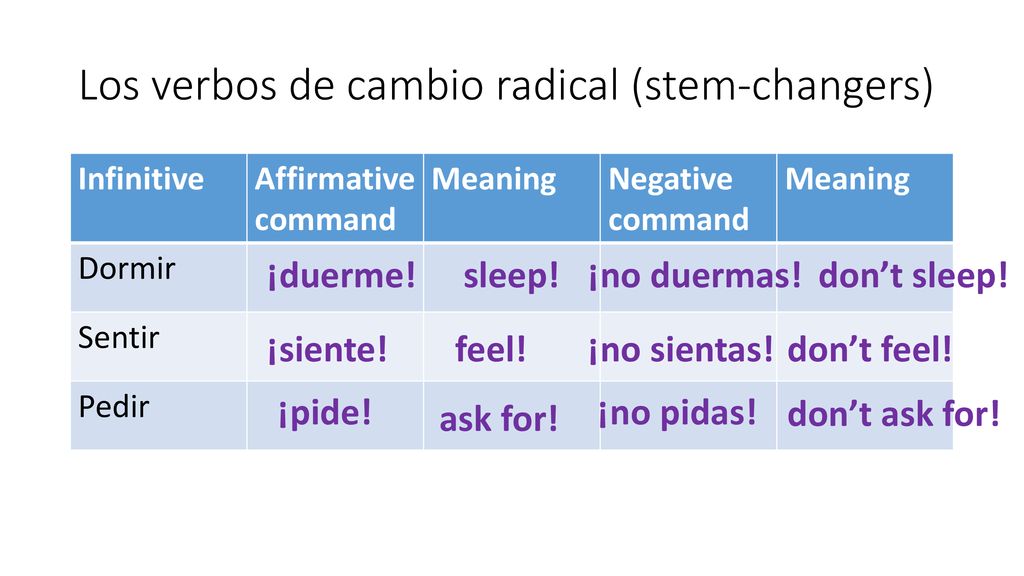 Los verbos de cambio radical (stem-changers)

| Infinitive | Affirmative command | Meaning | Negative command | Meaning |
|---|---|---|---|---|
| Dormir | ¡duerme! | sleep! | ¡no duermas! | don’t sleep! |
| Sentir | ¡siente! | feel! | ¡no sientas! | don’t feel! |
| Pedir | ¡pide! | ask for! | ¡no pidas! | don’t ask for! |